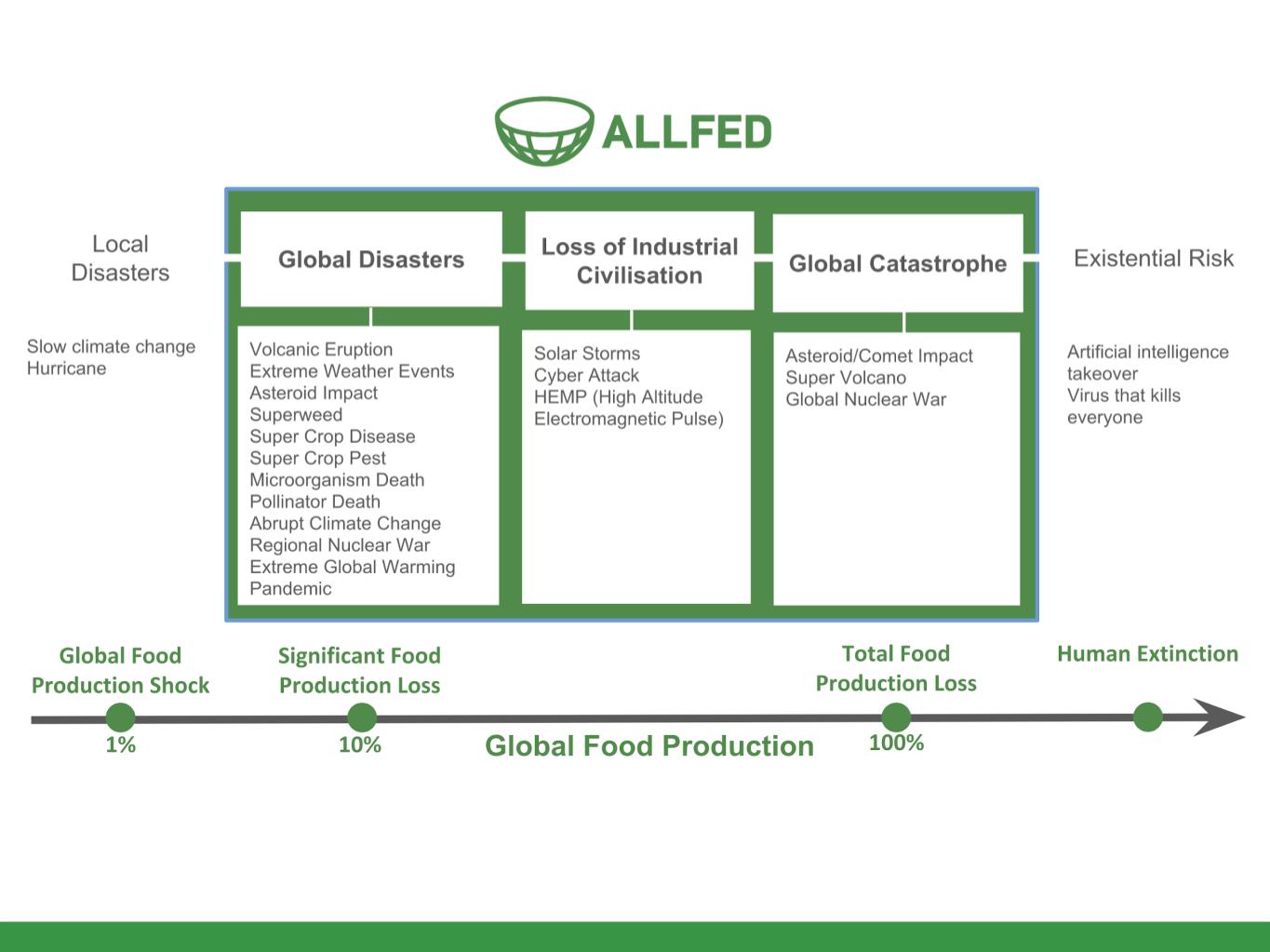 ALLFED

Local Disasters

Slow climate change
Hurricane

Global Disasters

Volcanic Eruption
Extreme Weather Events
Asteroid Impact
Superweed
Super Crop Disease
Super Crop Pest
Microorganism Death
Pollinator Death
Abrupt Climate Change
Regional Nuclear War
Extreme Global Warming
Pandemic

Loss of Industrial Civilisation

Solar Storms
Cyber Attack
HEMP (High Altitude Electromagnetic Pulse)

Global Catastrophe

Asteroid/Comet Impact
Super Volcano
Global Nuclear War

Existential Risk

Artificial intelligence takeover
Virus that kills everyone

Global Food Production Shock
1%

Significant Food Production Loss
10%

Global Food Production

Total Food Production Loss
100%

Human Extinction